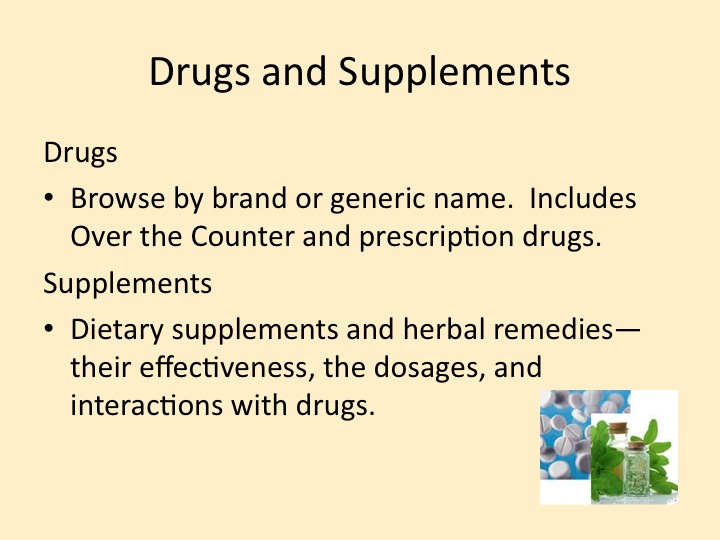 Drugs and Supplements

Drugs

• Browse by brand or generic name. Includes Over the Counter and prescription drugs.

Supplements

• Dietary supplements and herbal remedies—their effectiveness, the dosages, and interactions with drugs.